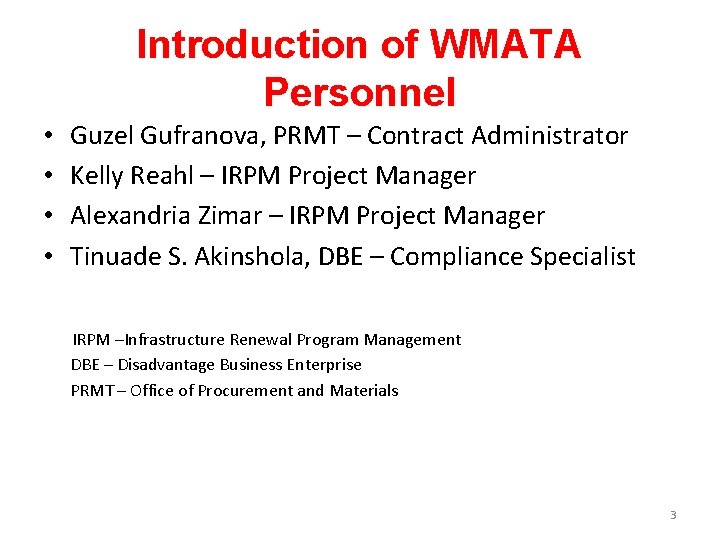 Introduction of WMATA Personnel

• Guzel Gufranova, PRMT – Contract Administrator
• Kelly Reahl – IRPM Project Manager
• Alexandria Zimar – IRPM Project Manager
• Tinuade S. Akinshola, DBE – Compliance Specialist

IRPM –Infrastructure Renewal Program Management
DBE – Disadvantage Business Enterprise
PRMT – Office of Procurement and Materials

3